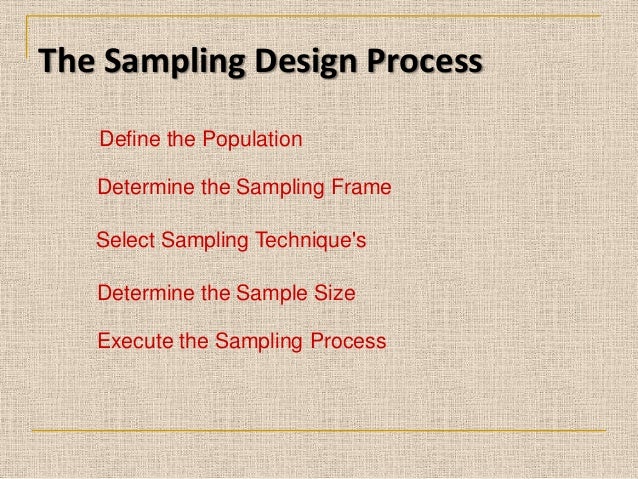 The Sampling Design Process

Define the Population

Determine the Sampling Frame

Select Sampling Technique's

Determine the Sample Size

Execute the Sampling Process